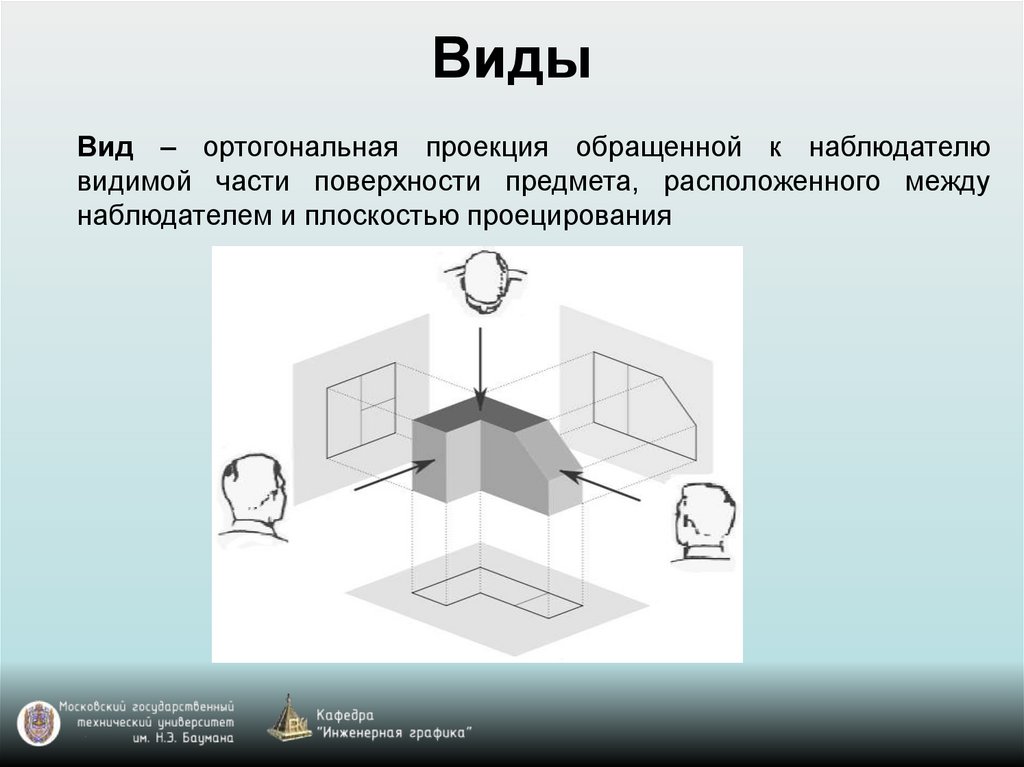 Виды

Вид – ортогональная проекция обращенной к наблюдателю видимой части поверхности предмета, расположенного между наблюдателем и плоскостью проецирования

Московский государственный технический университет им. Н.Э. Баумана

Кафедра "Инженерная графика"